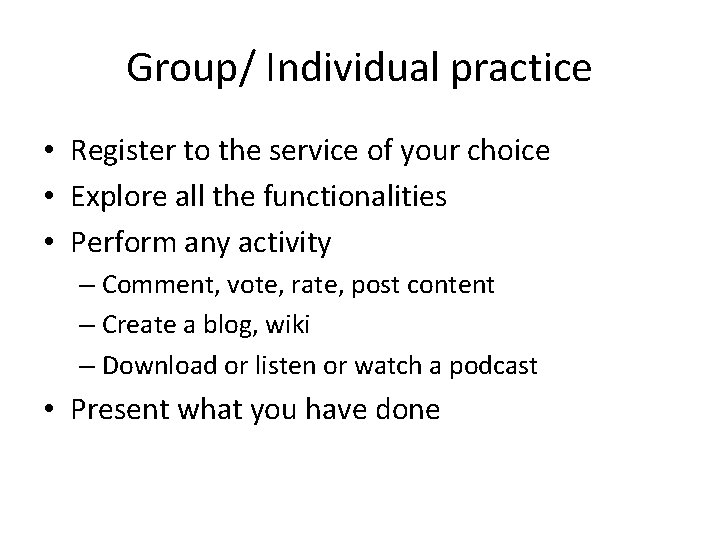 Group/ Individual practice

• Register to the service of your choice
• Explore all the functionalities
• Perform any activity
– Comment, vote, rate, post content
– Create a blog, wiki
– Download or listen or watch a podcast
• Present what you have done